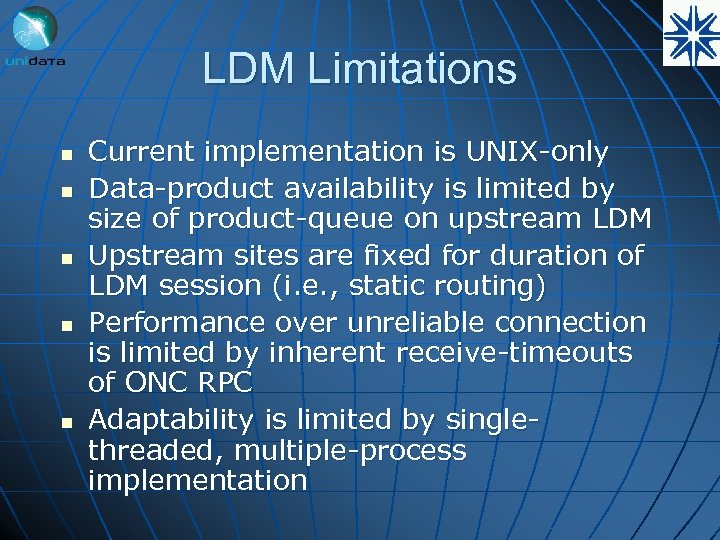 unidata

LDM Limitations

- Current implementation is UNIX-only
- Data-product availability is limited by size of product-queue on upstream LDM
- Upstream sites are fixed for duration of LDM session (i.e., static routing)
- Performance over unreliable connection is limited by inherent receive-timeouts of ONC RPC
- Adaptability is limited by single-threaded, multiple-process implementation